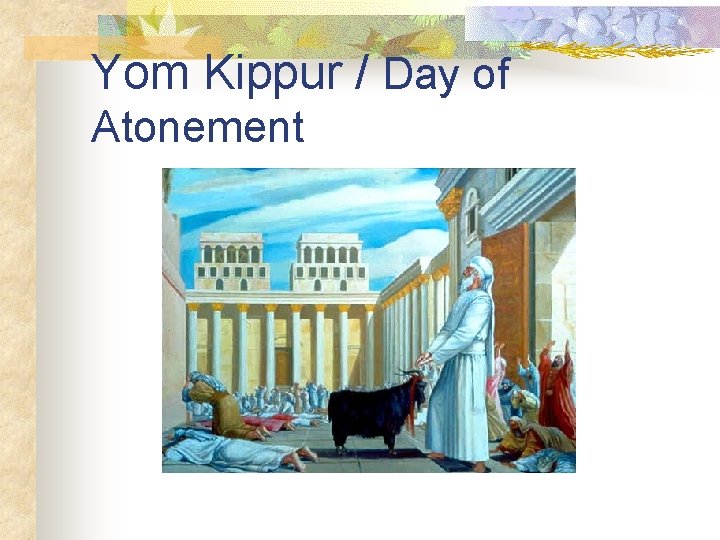 Yom Kippur / Day of Atonement